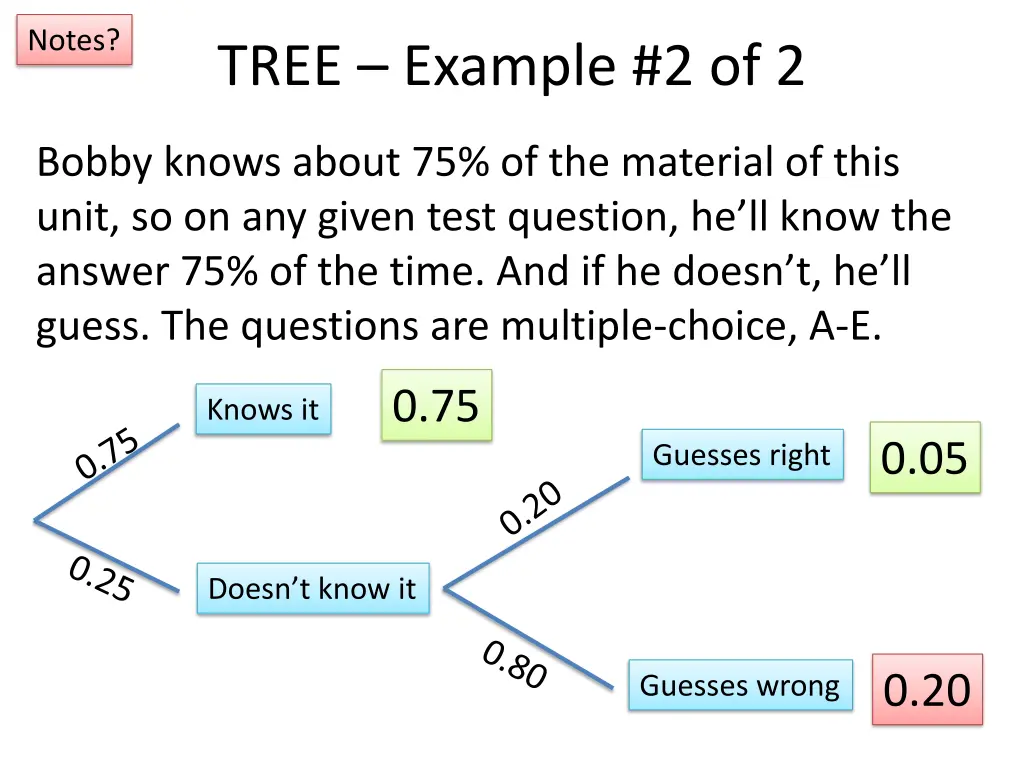 Notes?

TREE – Example #2 of 2

Bobby knows about 75% of the material of this unit, so on any given test question, he'll know the answer 75% of the time. And if he doesn't, he'll guess. The questions are multiple-choice, A-E.

0.75

Knows it

0.75

0.25

Doesn't know it

0.20

Guesses right

0.05

0.80

Guesses wrong

0.20